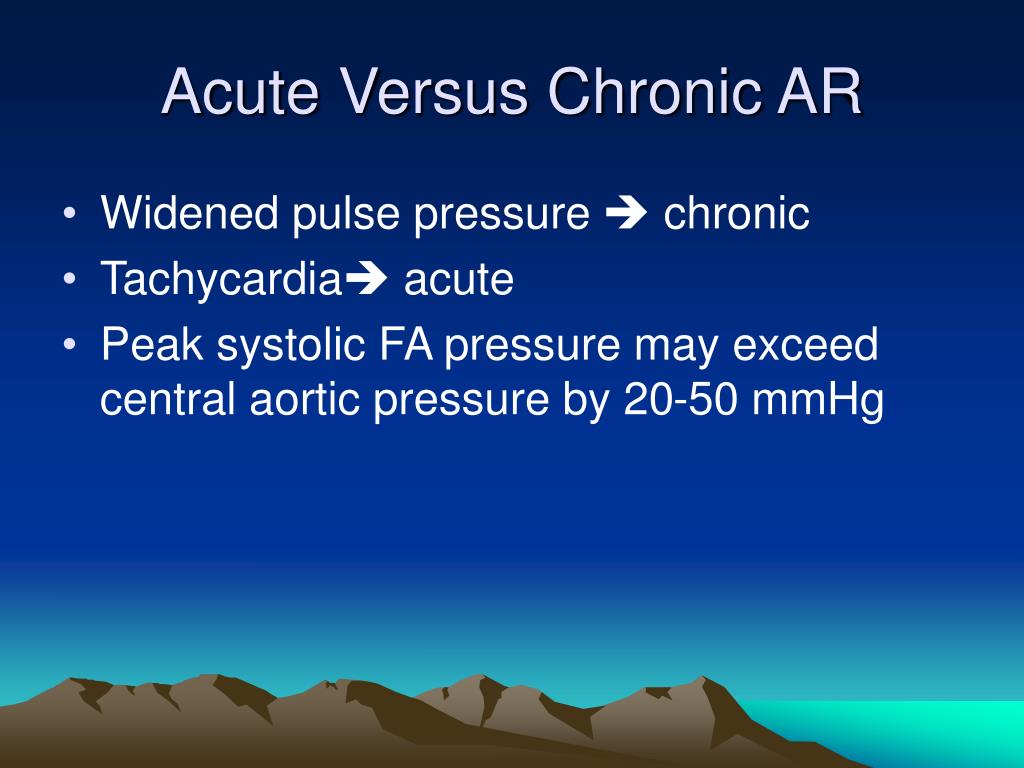 Acute Versus Chronic AR

• Widened pulse pressure ➔ chronic
• Tachycardia➔ acute
• Peak systolic FA pressure may exceed central aortic pressure by 20-50 mmHg